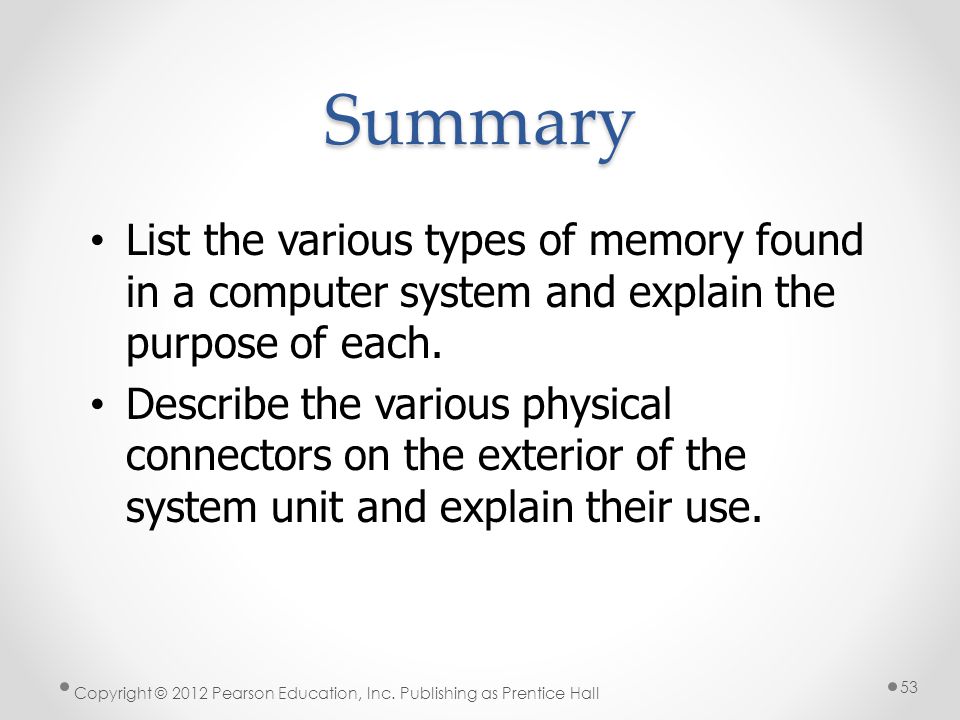 Summary

• List the various types of memory found in a computer system and explain the purpose of each.
• Describe the various physical connectors on the exterior of the system unit and explain their use.

Copyright © 2012 Pearson Education, Inc. Publishing as Prentice Hall

53